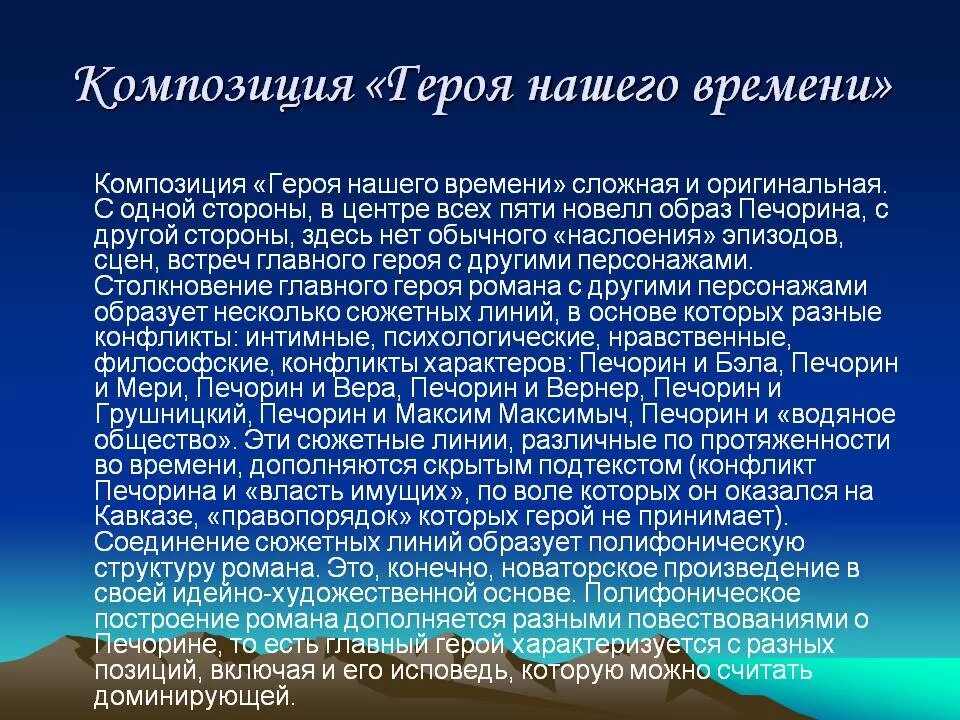 Композиция «Героя нашего времени»

Композиция «Героя нашего времени» сложная и оригинальная. С одной стороны, в центре всех пяти новелл образ Печорина, с другой стороны, здесь нет обычного «наслоения» эпизодов, сцен, встреч главного героя с другими персонажами. Столкновение главного героя романа с другими персонажами образует несколько сюжетных линий, в основе которых разные конфликты: интимные, психологические, нравственные, философские, конфликты характеров: Печорин и Бэла, Печорин и Мери, Печорин и Вера, Печорин и Вернер, Печорин и Грушницкий, Печорин и Максим Максимыч, Печорин и «водяное общество». Эти сюжетные линии, различные по протяженности во времени, дополняются скрытым подтекстом (конфликт Печорина и «власть имущих», по воле которых он оказался на Кавказе, «правопорядок» которых герой не принимает). Соединение сюжетных линий образует полифоническую структуру романа. Это, конечно, новаторское произведение в своей идейно-художественной основе. Полифоническое построение романа дополняется разными повествованиями о Печорине, то есть главный герой характеризуется с разных позиций, включая и его исповедь, которую можно считать доминирующей.